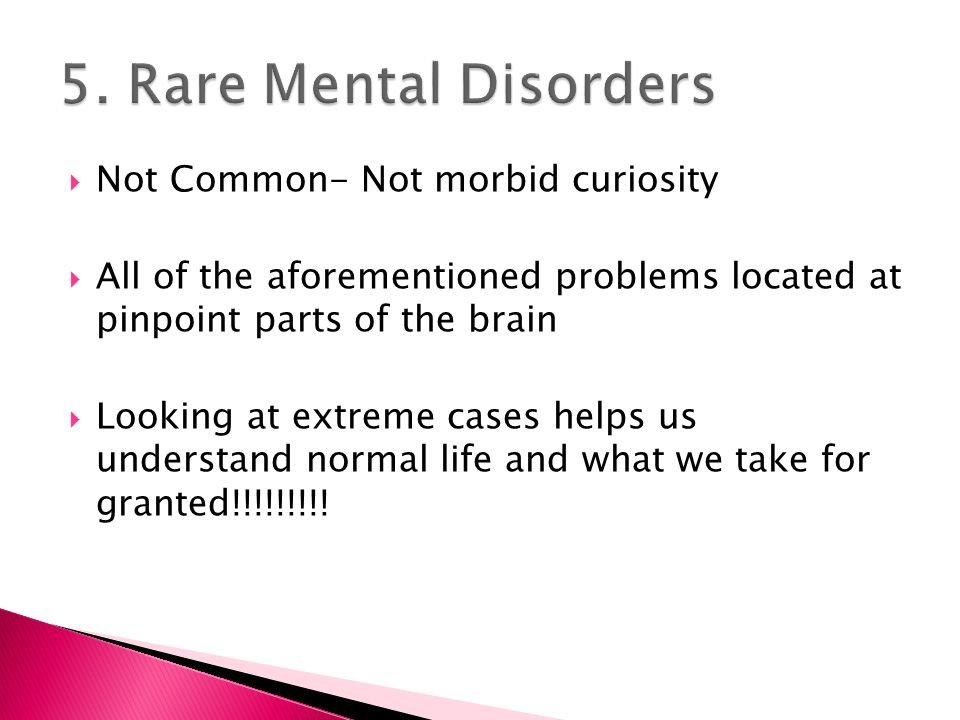 5. Rare Mental Disorders

Not Common- Not morbid curiosity

All of the aforementioned problems located at pinpoint parts of the brain

Looking at extreme cases helps us understand normal life and what we take for granted!!!!!!!!!